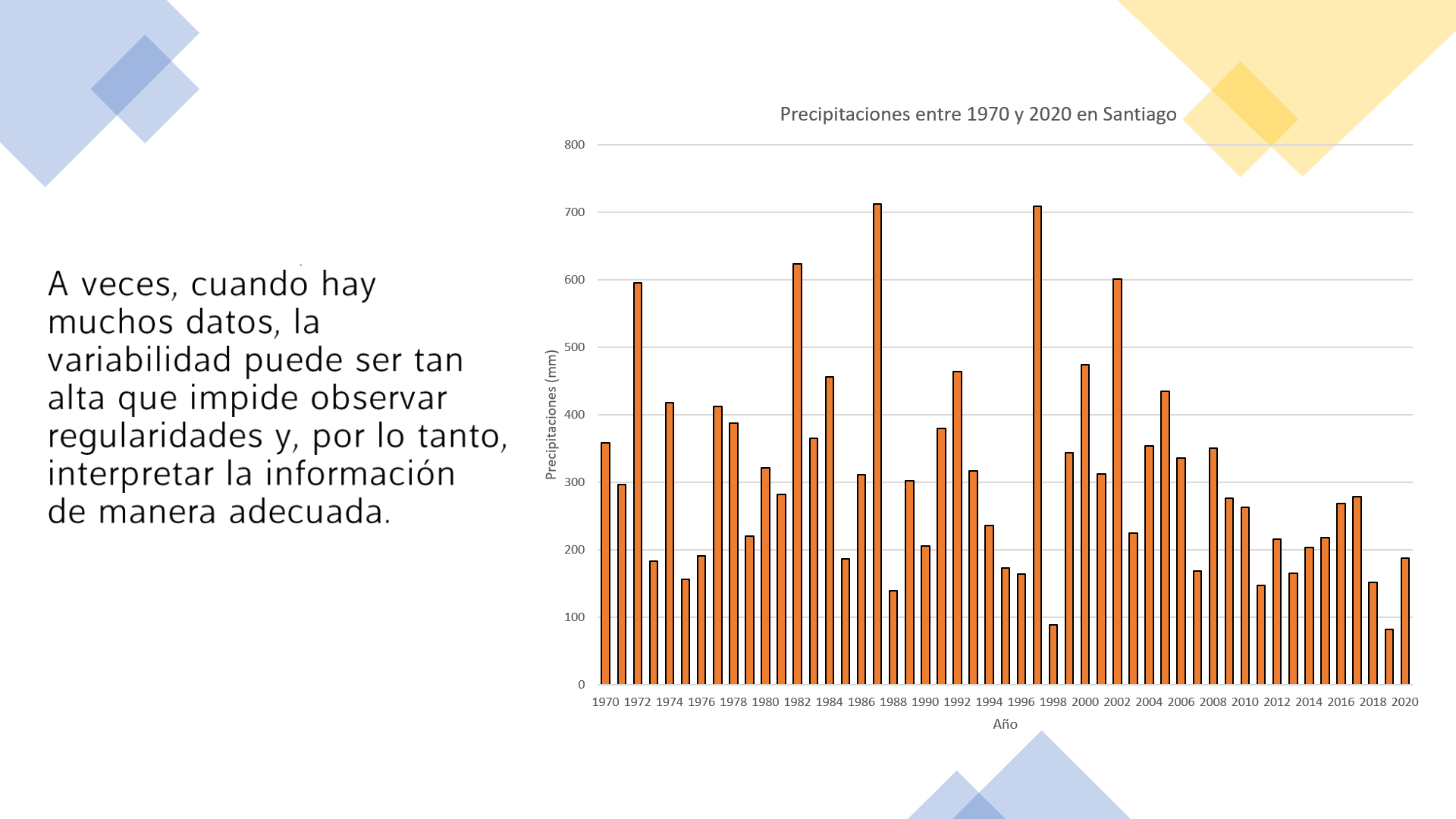 A veces, cuando hay muchos datos, la variabilidad puede ser tan alta que impide observar regularidades y, por lo tanto, interpretar la información de manera adecuada.

Precipitaciones entre 1970 y 2020 en Santiago

Precipitaciones (mm)

800
700
600
500
400
300
200
100
0

1970 1972 1974 1976 1978 1980 1982 1984 1986 1988 1990 1992 1994 1996 1998 2000 2002 2004 2006 2008 2010 2012 2014 2016 2018 2020

Año